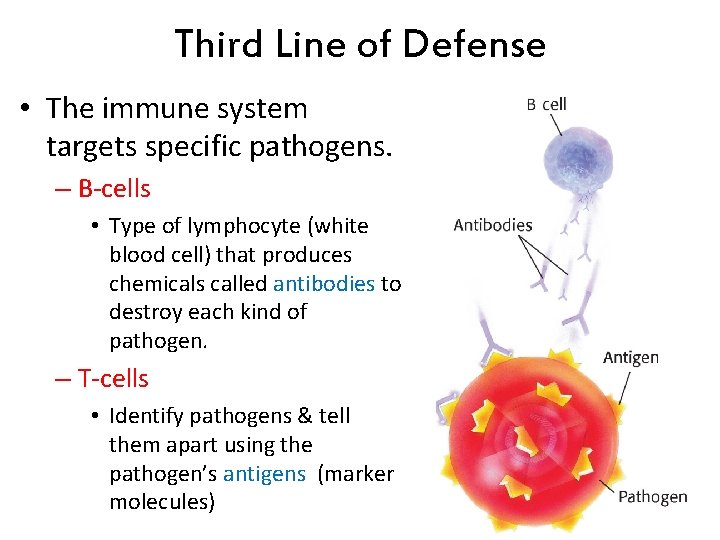 Third Line of Defense

• The immune system targets specific pathogens.

– B-cells

• Type of lymphocyte (white blood cell) that produces chemicals called antibodies to destroy each kind of pathogen.

– T-cells

• Identify pathogens & tell them apart using the pathogen's antigens (marker molecules)

B cell

Antibodies

Antigen

Pathogen